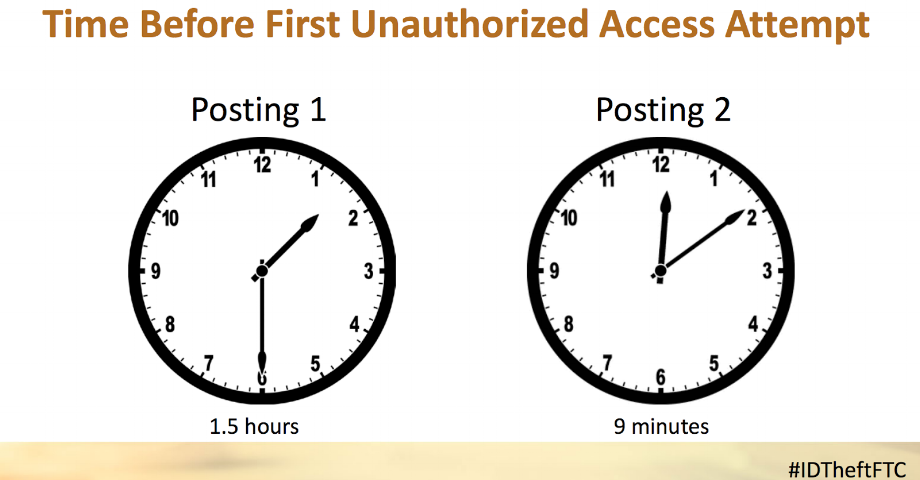 Time Before First Unauthorized Access Attempt

Posting 1

12 1 2 3 4 5 6 7 8 9 10 11

1.5 hours

Posting 2

12 1 2 3 4 5 6 7 8 9 10 11

9 minutes

#IDTheftFTC